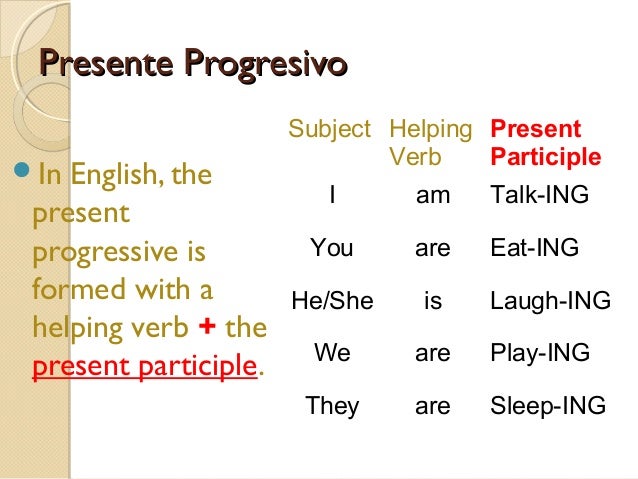 Presente Progresivo

In English, the present progressive is formed with a helping verb + the present participle.

| Subject | Helping Verb | Present Participle |
|---|---|---|
| I | am | Talk-ING |
| You | are | Eat-ING |
| He/She | is | Laugh-ING |
| We | are | Play-ING |
| They | are | Sleep-ING |